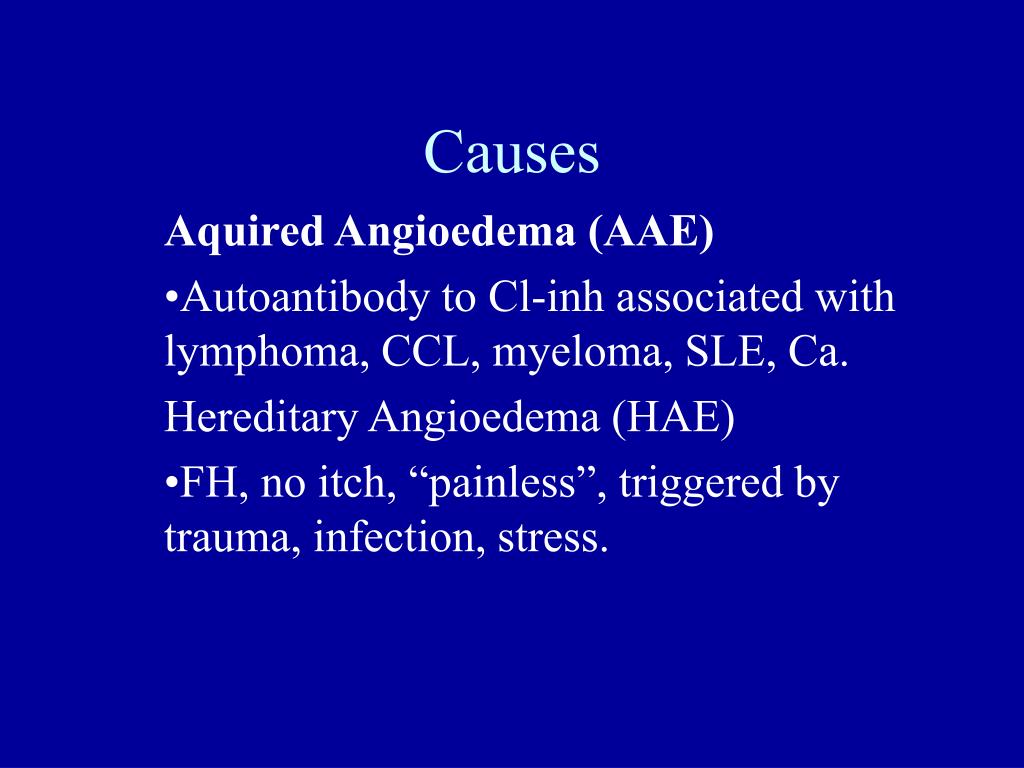 Causes

Aquired Angioedema (AAE)

•Autoantibody to Cl-inh associated with lymphoma, CCL, myeloma, SLE, Ca.

Hereditary Angioedema (HAE)

•FH, no itch, “painless”, triggered by trauma, infection, stress.